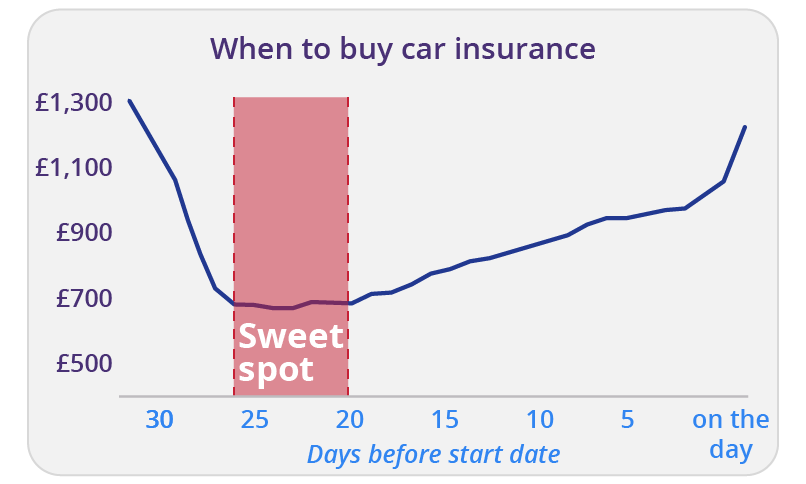 When to buy car insurance

£1,300
£1,100
£900
£700
£500

Sweet spot

30
25
20
15
10
5
on the day

Days before start date